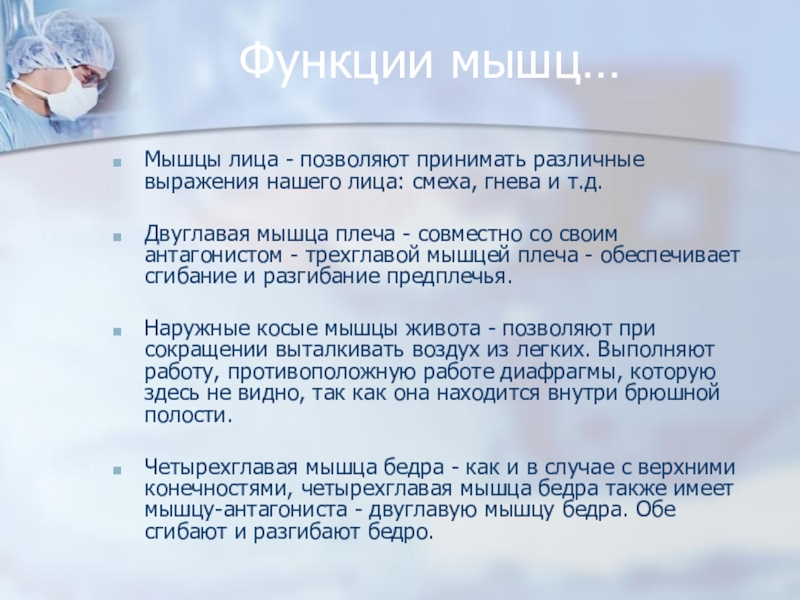 Функции мышц…

Мышцы лица - позволяют принимать различные выражения нашего лица: смеха, гнева и т.д.

Двуглавая мышца плеча - совместно со своим антагонистом - трехглавой мышцей плеча - обеспечивает сгибание и разгибание предплечья.

Наружные косые мышцы живота - позволяют при сокращении выталкивать воздух из легких. Выполняют работу, противоположную работе диафрагмы, которую здесь не видно, так как она находится внутри брюшной полости.

Четырехглавая мышца бедра - как и в случае с верхними конечностями, четырехглавая мышца бедра также имеет мышцу-антагониста - двуглавую мышцу бедра. Обе сгибают и разгибают бедро.